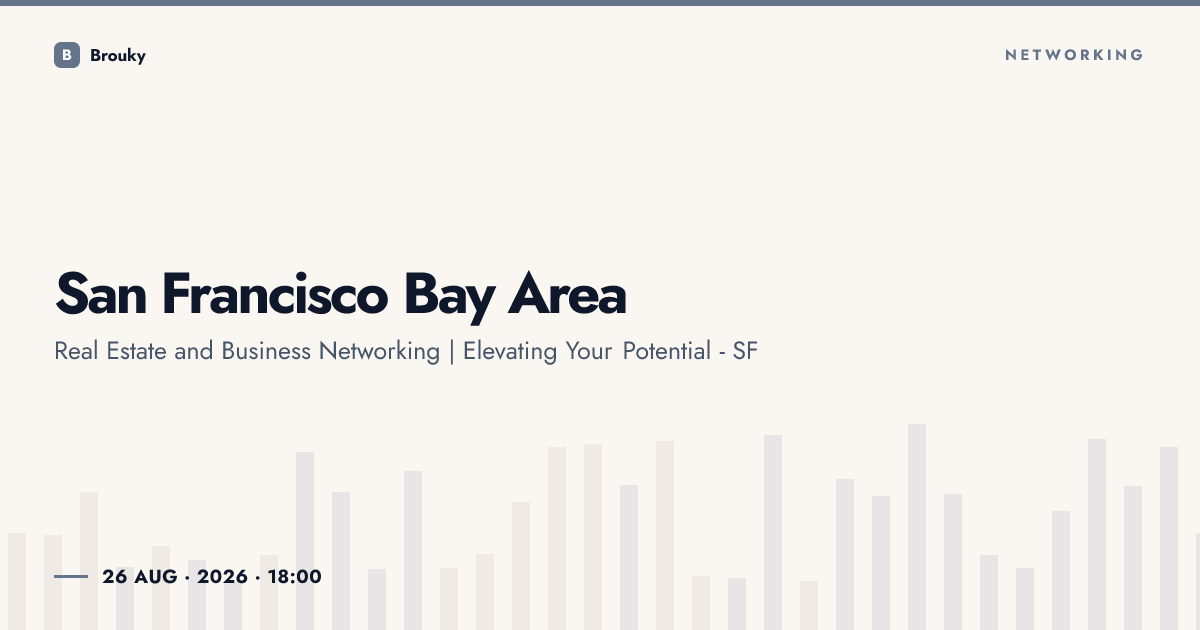 B Brouky

NETWORKING

San Francisco Bay Area

Real Estate and Business Networking | Elevating Your Potential - SF

26 AUG · 2026 · 18:00